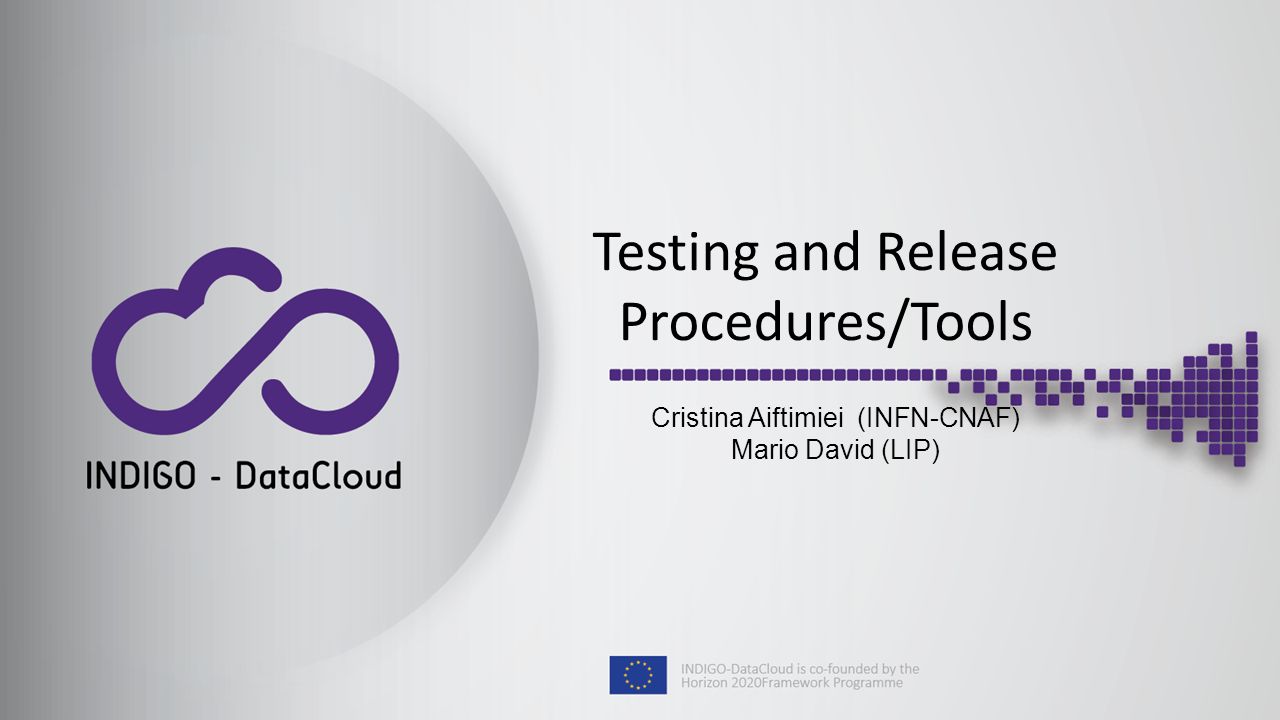 INDIGO - DataCloud

Testing and Release Procedures/Tools

Cristina Aiftimiei (INFN-CNAF)
Mario David (LIP)

INDIGO-DataCloud is co-founded by the Horizon 2020Framework Programme